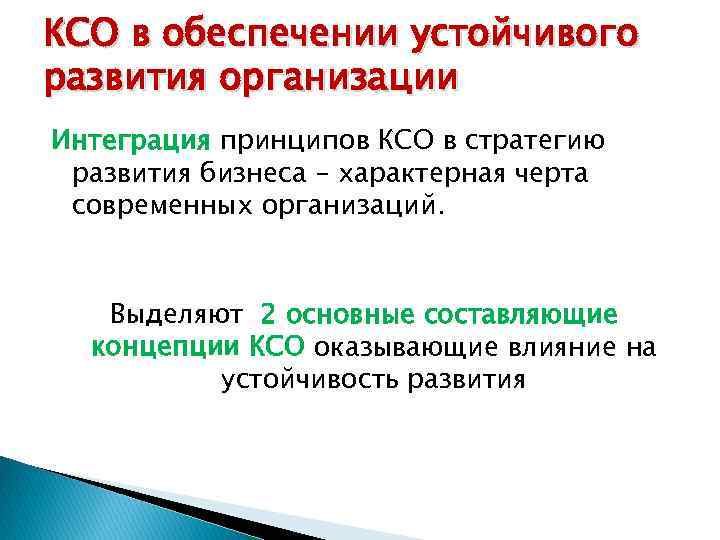 КСО в обеспечении устойчивого развития организации

Интеграция принципов КСО в стратегию развития бизнеса – характерная черта современных организаций.

Выделяют 2 основные составляющие концепции КСО оказывающие влияние на устойчивость развития